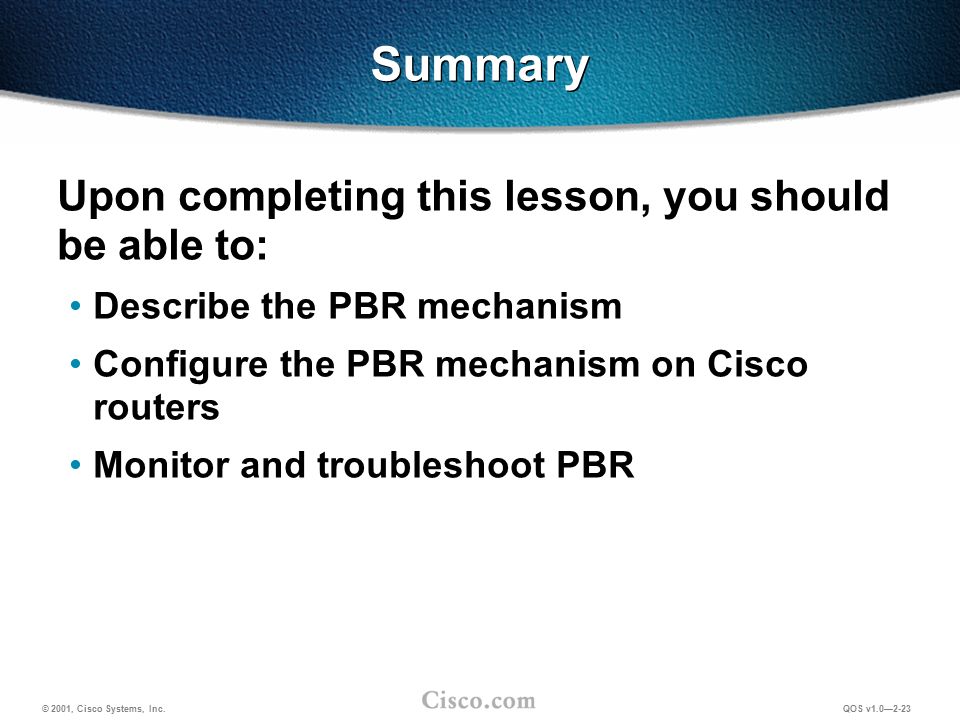 Summary

Upon completing this lesson, you should be able to:

• Describe the PBR mechanism

• Configure the PBR mechanism on Cisco routers

• Monitor and troubleshoot PBR

© 2001, Cisco Systems, Inc.

Cisco.com

QOS v1.0—2-23